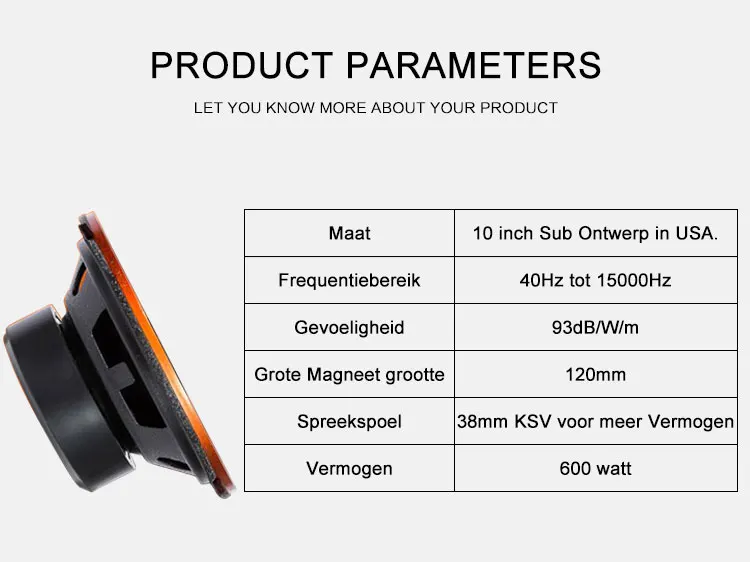 PRODUCT PARAMETERS

LET YOU KNOW MORE ABOUT YOUR PRODUCT

| Maat | 10 inch Sub Ontwerp in USA. |
|---|---|
| Frequentiebereik | 40Hz tot 15000Hz |
| Gevoeligheid | 93dB/W/m |
| Grote Magneet grootte | 120mm |
| Spreekspoel | 38mm KSV voor meer Vermogen |
| Vermogen | 600 watt |